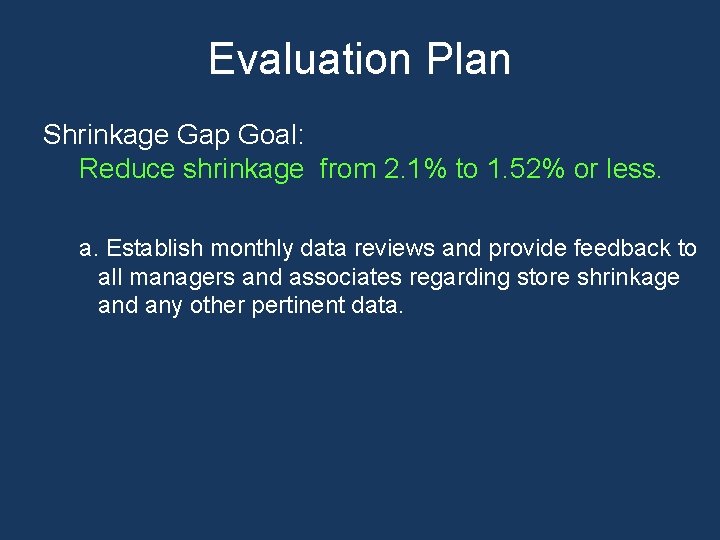 Evaluation Plan

Shrinkage Gap Goal:
Reduce shrinkage from 2.1% to 1.52% or less.

a. Establish monthly data reviews and provide feedback to all managers and associates regarding store shrinkage and any other pertinent data.